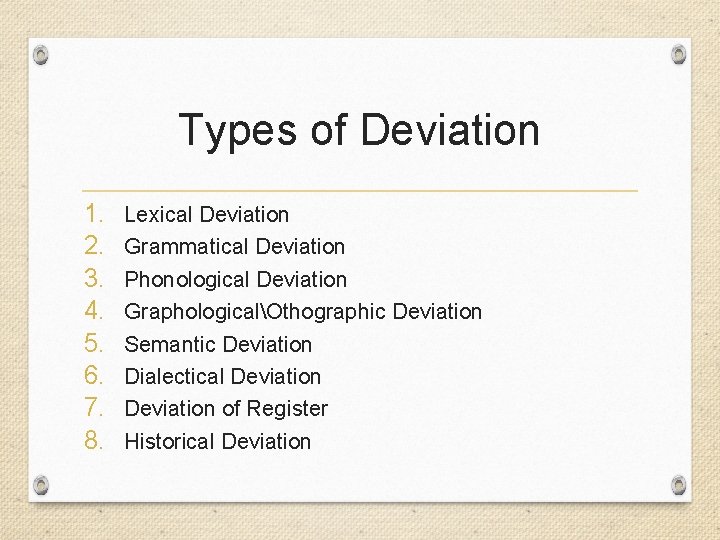 Types of Deviation

1. Lexical Deviation
2. Grammatical Deviation
3. Phonological Deviation
4. Graphological\Othographic Deviation
5. Semantic Deviation
6. Dialectical Deviation
7. Deviation of Register
8. Historical Deviation